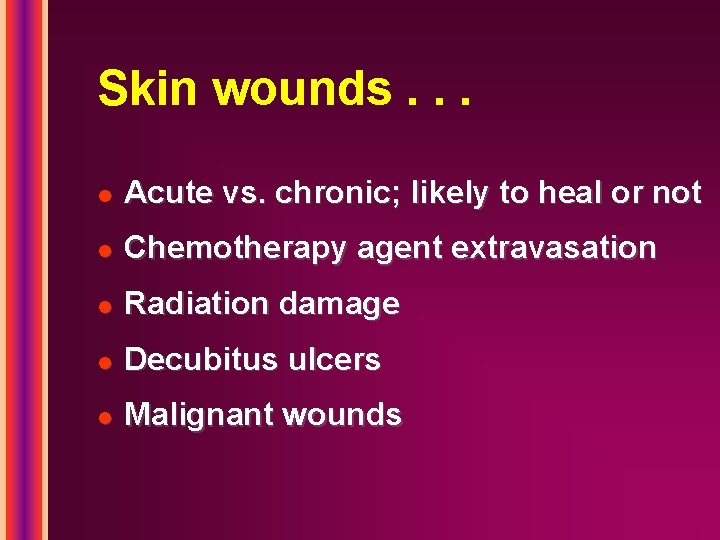 Skin wounds . . .

- Acute vs. chronic; likely to heal or not
- Chemotherapy agent extravasation
- Radiation damage
- Decubitus ulcers
- Malignant wounds